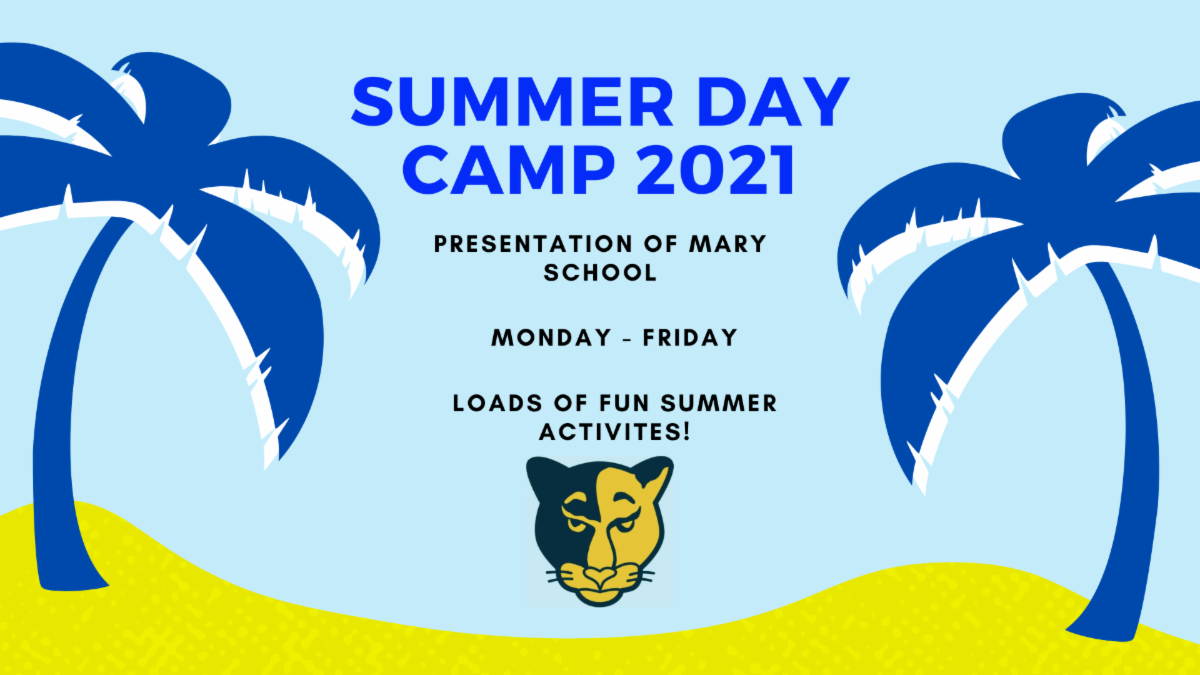 SUMMER DAY CAMP 2021

PRESENTATION OF MARY SCHOOL

MONDAY - FRIDAY

LOADS OF FUN SUMMER ACTIVITES!